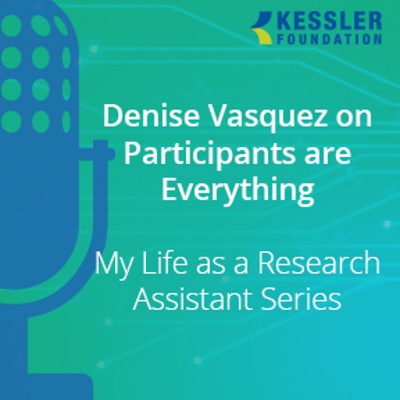 KESSLER
FOUNDATION

Denise Vasquez on Participants are Everything

My Life as a Research Assistant Series